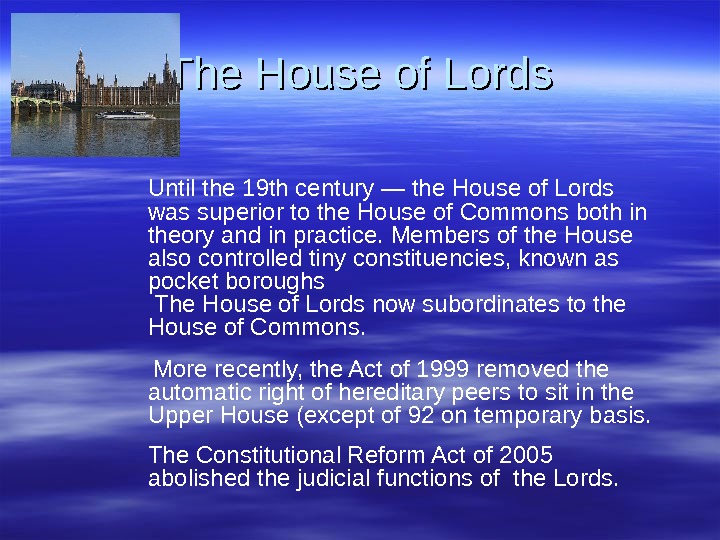 The House of Lords

Until the 19th century — the House of Lords was superior to the House of Commons both in theory and in practice. Members of the House also controlled tiny constituencies, known as pocket boroughs
The House of Lords now subordinates to the House of Commons.

More recently, the Act of 1999 removed the automatic right of hereditary peers to sit in the Upper House (except of 92 on temporary basis.

The Constitutional Reform Act of 2005 abolished the judicial functions of the Lords.